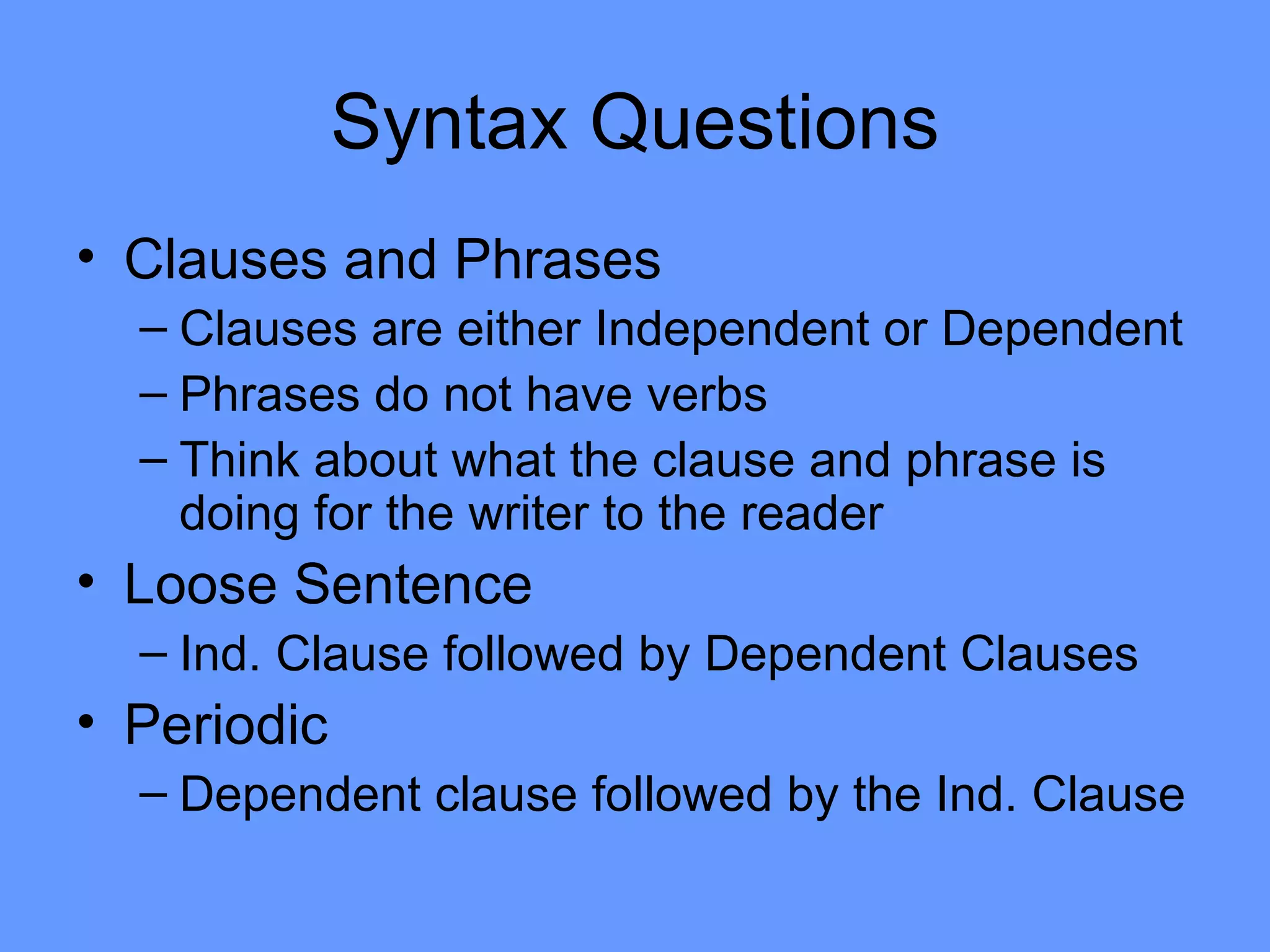 Syntax Questions

• Clauses and Phrases
– Clauses are either Independent or Dependent
– Phrases do not have verbs
– Think about what the clause and phrase is doing for the writer to the reader
• Loose Sentence
– Ind. Clause followed by Dependent Clauses
• Periodic
– Dependent clause followed by the Ind. Clause